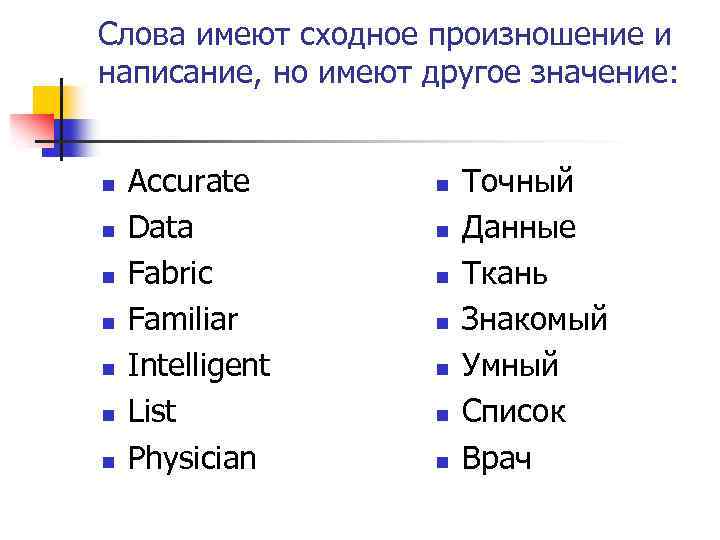 Слова имеют сходное произношение и написание, но имеют другое значение:

- Accurate
- Data
- Fabric
- Familiar
- Intelligent
- List
- Physician

- Точный
- Данные
- Ткань
- Знакомый
- Умный
- Список
- Врач